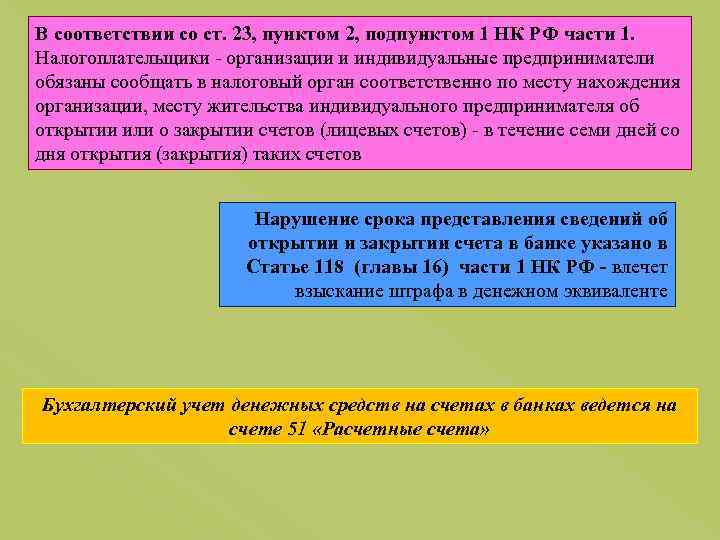 В соответствии со ст. 23, пунктом 2, подпунктом 1 НК РФ части 1. Налогоплательщики - организации и индивидуальные предприниматели обязаны сообщать в налоговый орган соответственно по месту нахождения организации, месту жительства индивидуального предпринимателя об открытии или о закрытии счетов (лицевых счетов) - в течение семи дней со дня открытия (закрытия) таких счетов

Нарушение срока представления сведений об открытии и закрытии счета в банке указано в Статье 118 (главы 16) части 1 НК РФ - влечет взыскание штрафа в денежном эквиваленте

Бухгалтерский учет денежных средств на счетах в банках ведется на счете 51 «Расчетные счета»